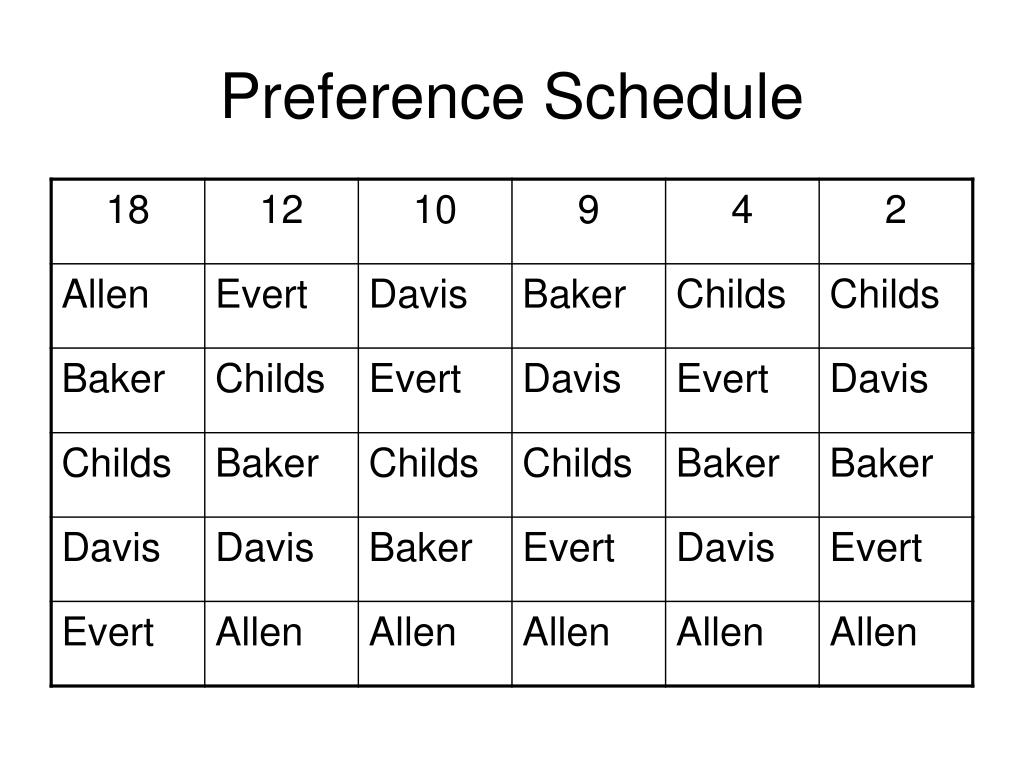 Preference Schedule

| 18 | 12 | 10 | 9 | 4 | 2 |
|---|---|---|---|---|---|
| Allen | Evert | Davis | Baker | Childs | Childs |
| Baker | Childs | Evert | Davis | Evert | Davis |
| Childs | Baker | Childs | Childs | Baker | Baker |
| Davis | Davis | Baker | Evert | Davis | Evert |
| Evert | Allen | Allen | Allen | Allen | Allen |